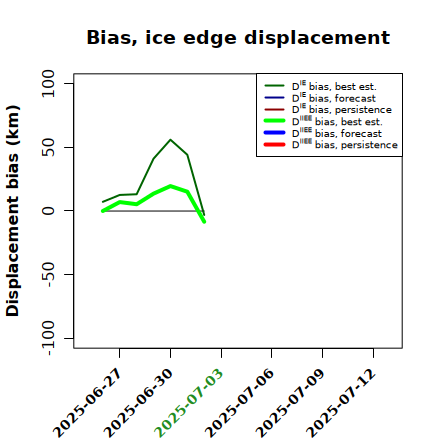 Bias, ice edge displacement

$D^{IE}$ bias, best est.
$D^{IE}$ bias, forecast
$D^{IE}$ bias, persistence
$D^{IIEE}$ bias, best est.
$D^{IIEE}$ bias, forecast
$D^{IIEE}$ bias, persistence

Displacement bias (km)

100
50
0
-50
-100

2025-06-27
2025-06-30
2025-07-03
2025-07-06
2025-07-09
2025-07-12